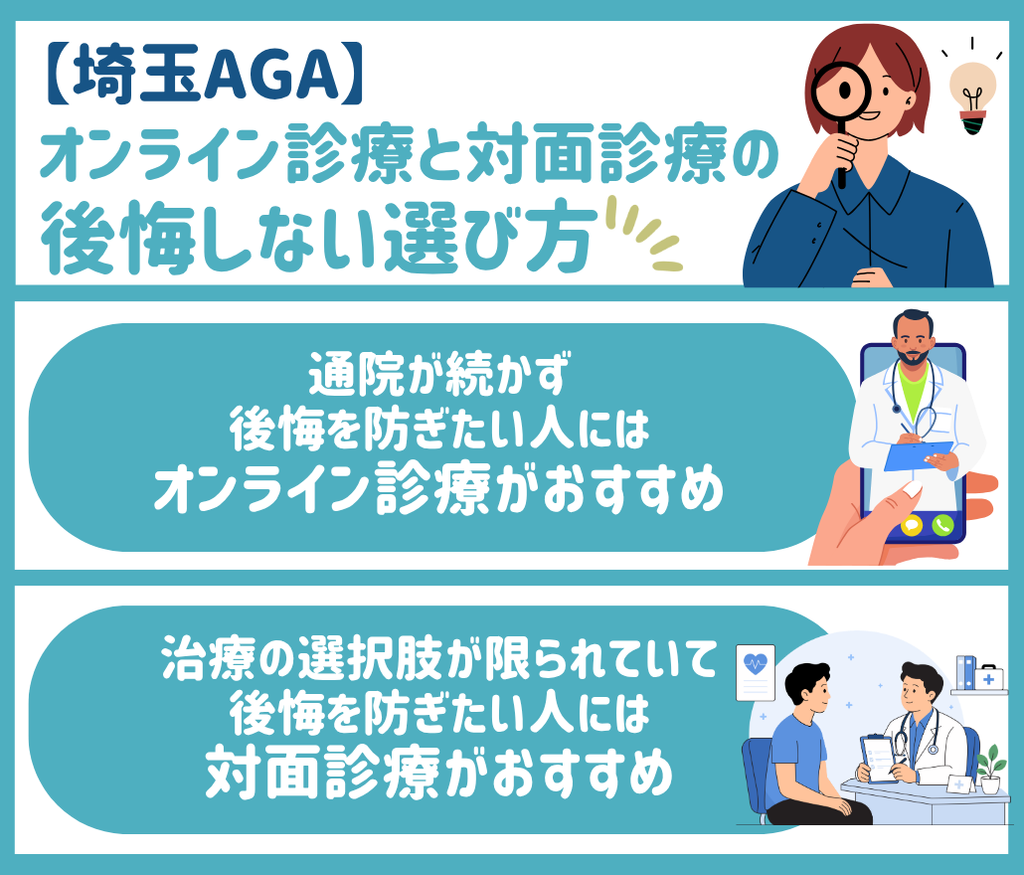 【埼玉AGA】
オンライン診療と対面診療の
後悔しない選び方

通院が続かず
後悔を防ぎたい人には
オンライン診療がおすすめ

治療の選択肢が限られていて
後悔を防ぎたい人には
対面診療がおすすめ